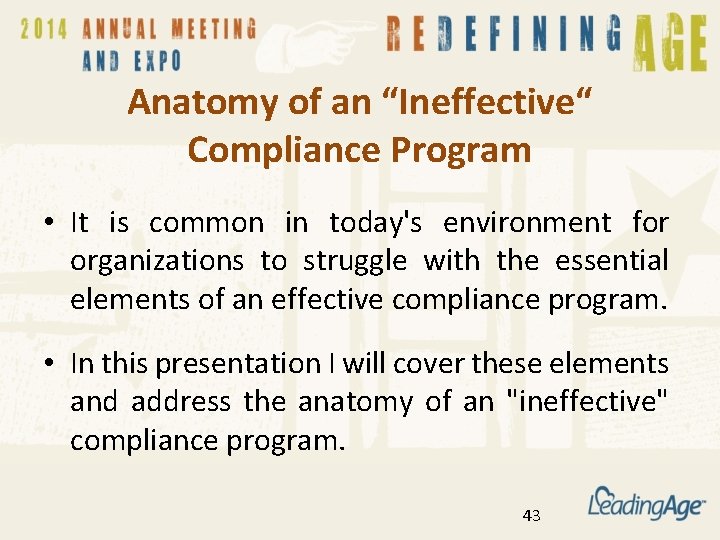 2014 ANNUAL MEETING AND EXPO

REDEFINING AGE

Anatomy of an “Ineffective“ Compliance Program

• It is common in today's environment for organizations to struggle with the essential elements of an effective compliance program.

• In this presentation I will cover these elements and address the anatomy of an "ineffective" compliance program.

43

LeadingAge